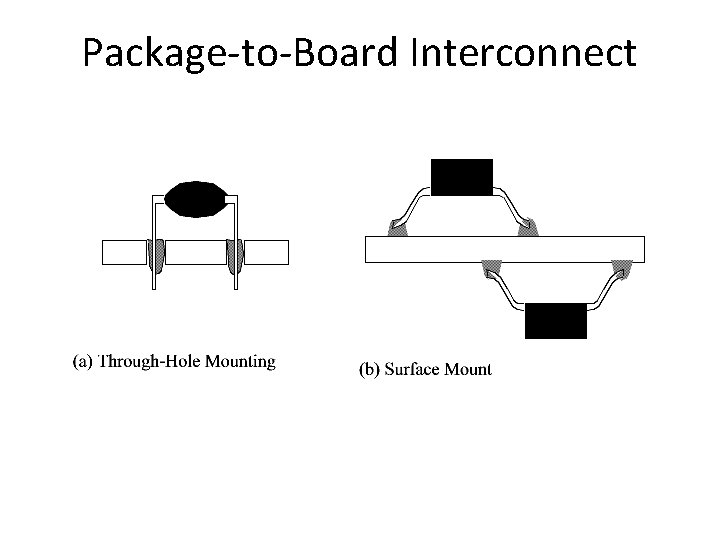 Package-to-Board Interconnect

(a) Through-Hole Mounting

(b) Surface Mount